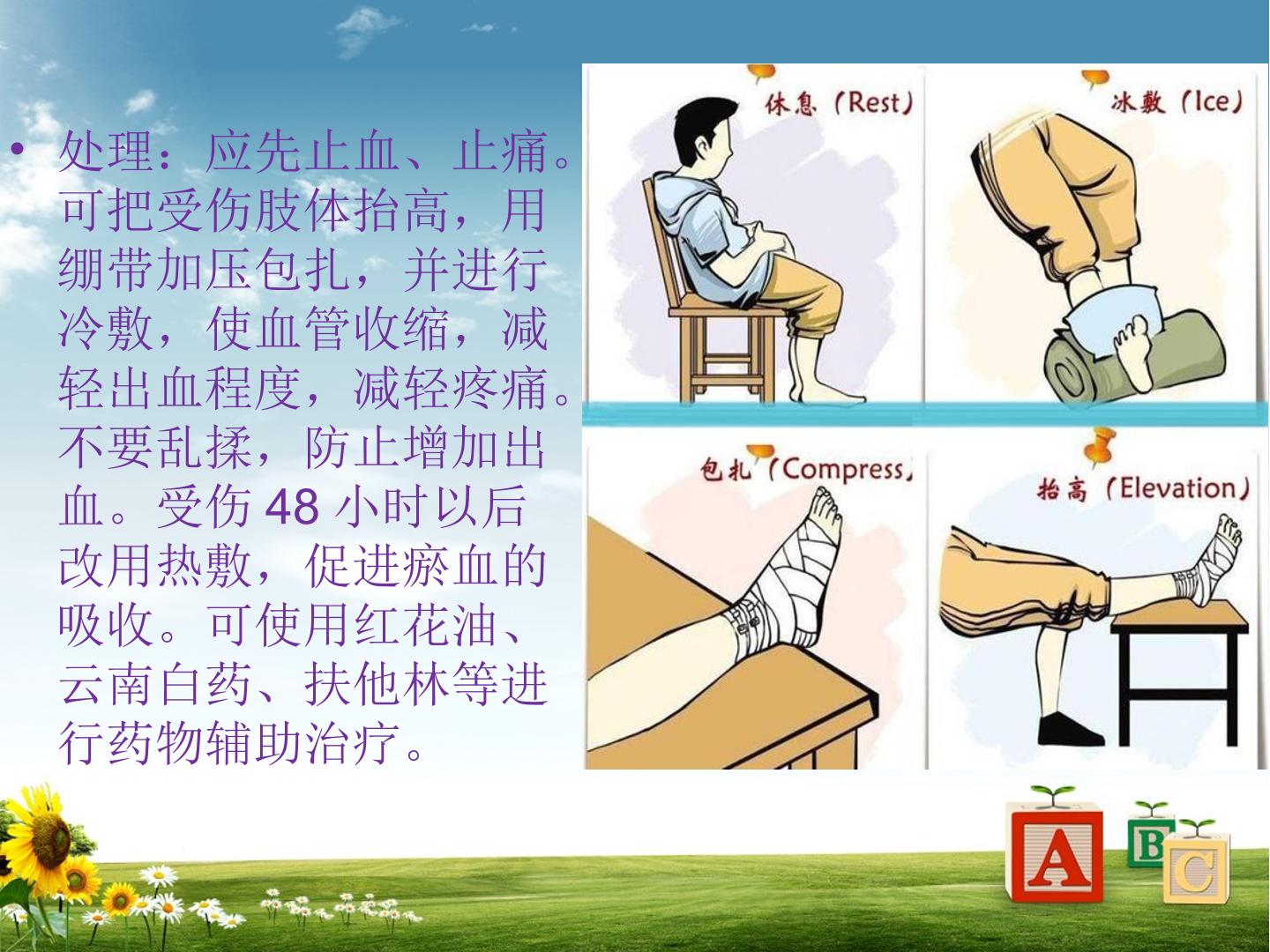 • 处理：应先止血、止痛。可把受伤肢体抬高，用绷带加压包扎，并进行冷敷，使血管收缩，减轻出血程度，减轻疼痛。不要乱揉，防止增加出血。受伤48小时以后改用热敷，促进瘀血的吸收。可使用红花油、云南白药、扶他林等进行药物辅助治疗。

休息（Rest）

冰敷（Ice）

包扎（Compress）

抬高（Elevation）

A

B

C